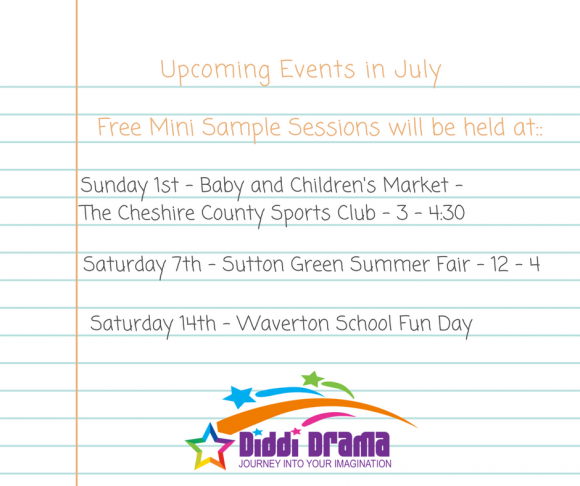 Upcoming Events in July

Free Mini Sample Sessions will be held at::

Sunday 1st - Baby and Children's Market - The Cheshire County Sports Club - 3 - 4:30

Saturday 7th - Sutton Green Summer Fair - 12 - 4

Saturday 14th - Waverton School Fun Day

Diddi Drama
JOURNEY INTO YOUR IMAGINATION